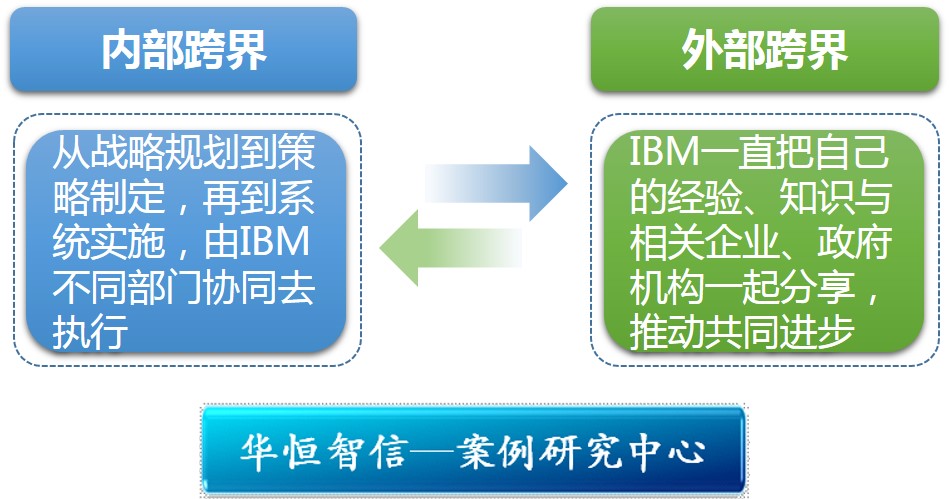 内部跨界

从战略规划到策略制定，再到系统实施，由IBM不同部门协同去执行

外部跨界

IBM一直把自己的经验、知识与相关企业、政府机构一起分享，推动共同进步

华恒智信—案例研究中心